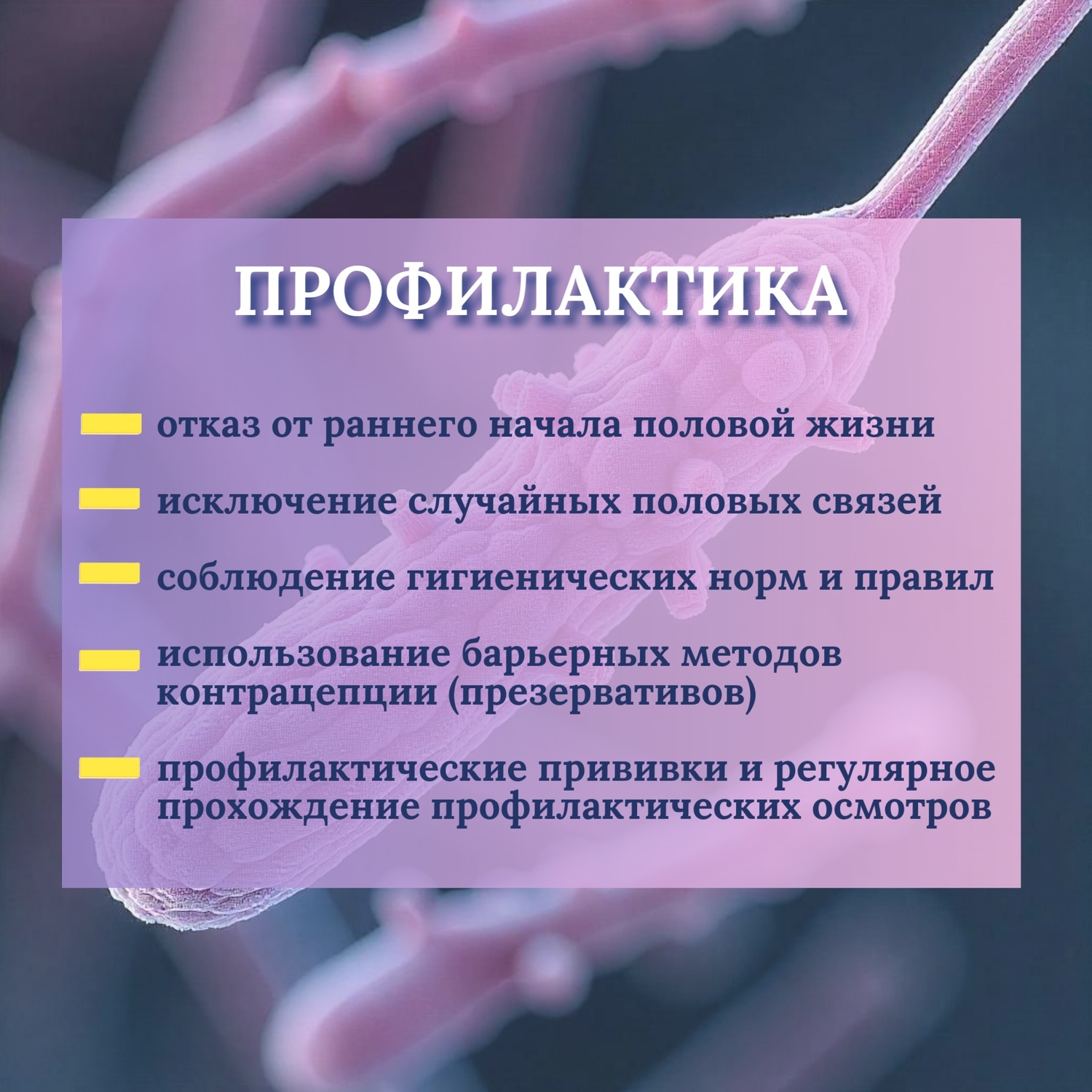 ПРОФИЛАКТИКА

отказ от раннего начала половой жизни

исключение случайных половых связей

соблюдение гигиенических норм и правил

использование барьерных методов контрацепции (презервативов)

профилактические прививки и регулярное прохождение профилактических осмотров